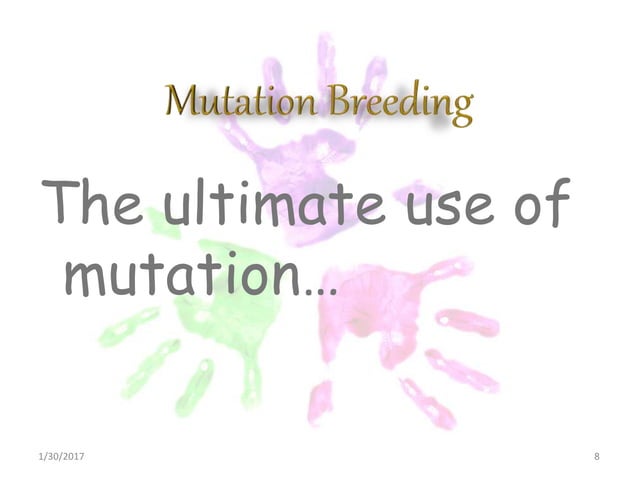 Mutation Breeding

The ultimate use of mutation…

1/30/2017

8